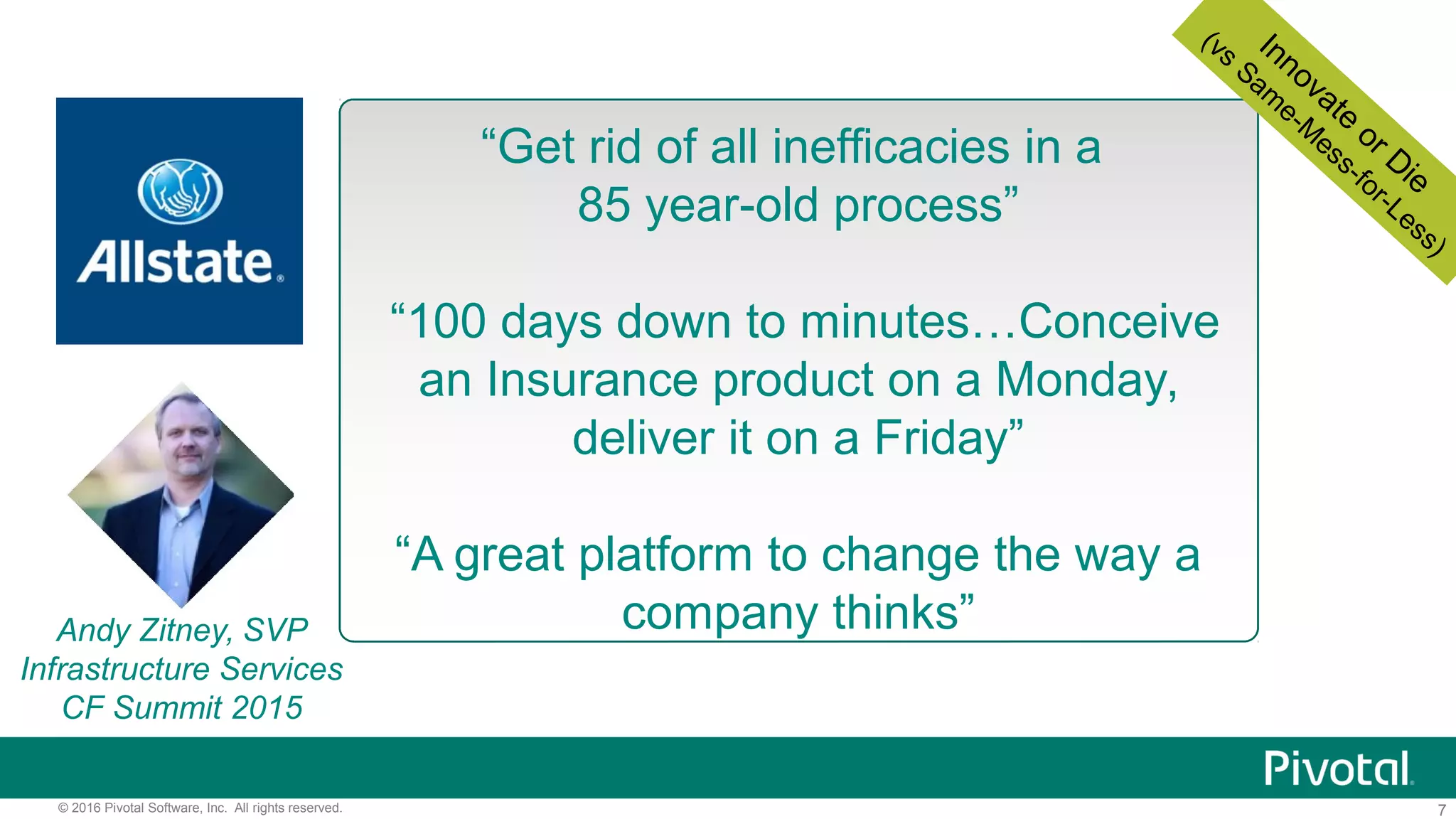 Innovate or Die
(vs Same-Mess-for-Less)

Allstate.

Andy Zitney, SVP
Infrastructure Services
CF Summit 2015

“Get rid of all inefficacies in a 85 year-old process”

“100 days down to minutes…Conceive an Insurance product on a Monday, deliver it on a Friday”

“A great platform to change the way a company thinks”

Pivotal.

© 2016 Pivotal Software, Inc. All rights reserved.

7